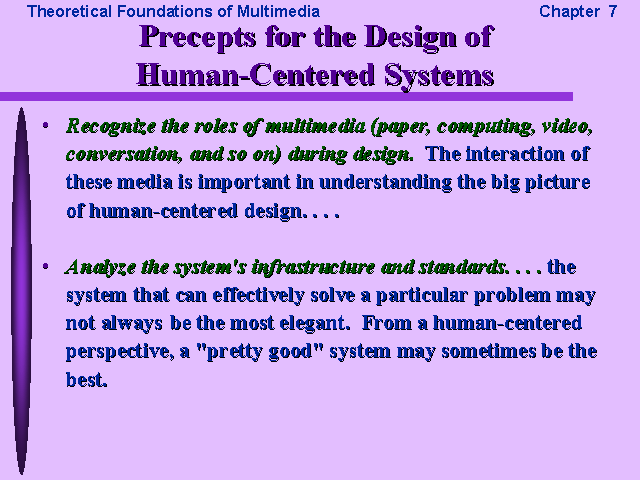 Theoretical Foundations of Multimedia

Chapter 7

Precepts for the Design of Human-Centered Systems

• Recognize the roles of multimedia (paper, computing, video, conversation, and so on) during design. The interaction of these media is important in understanding the big picture of human-centered design. . . .

• Analyze the system's infrastructure and standards. . . . the system that can effectively solve a particular problem may not always be the most elegant. From a human-centered perspective, a "pretty good" system may sometimes be the best.